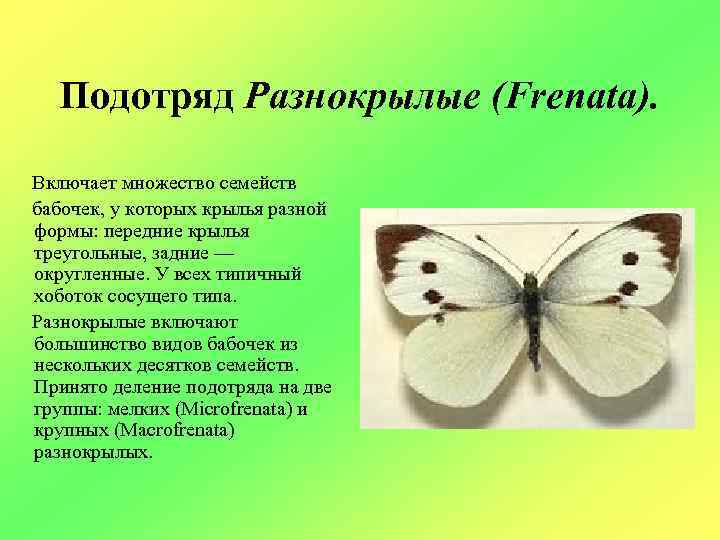 Подотряд Разнокрылые (Frenata).

Включает множество семейств бабочек, у которых крылья разной формы: передние крылья треугольные, задние — округленные. У всех типичный хоботок сосущего типа.

Разнокрылые включают большинство видов бабочек из нескольких десятков семейств. Принято деление подотряда на две группы: мелких (Microfrenata) и крупных (Macrofrenata) разнокрылых.